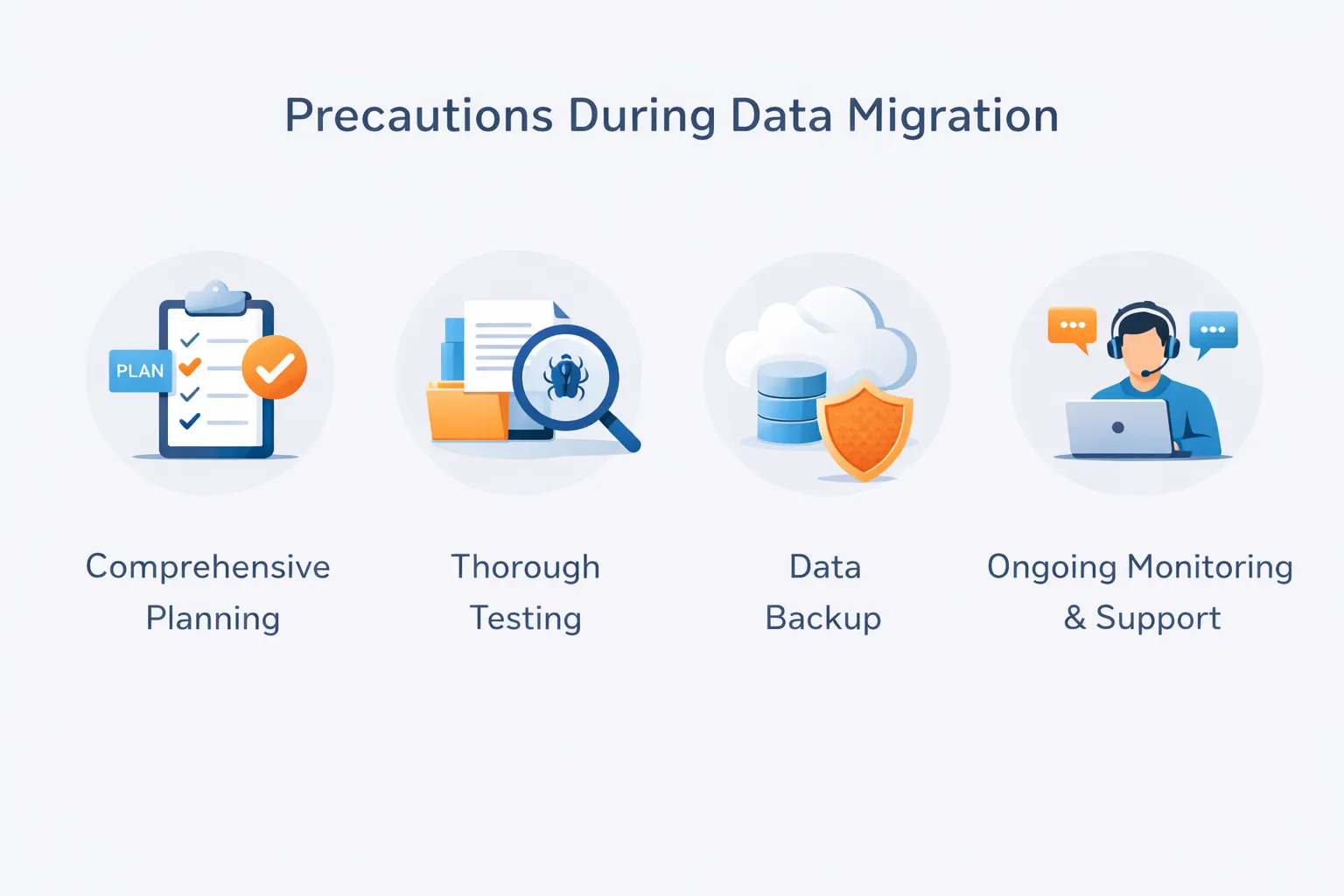 Precautions During Data Migration

PLAN

Comprehensive Planning

Thorough Testing

Data Backup

Ongoing Monitoring & Support